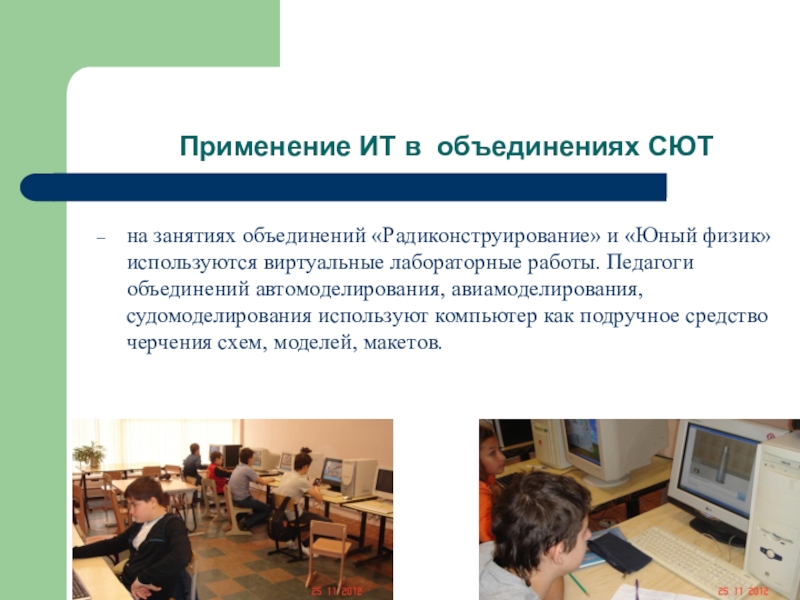 Применение ИТ в объединениях СЮТ

– на занятиях объединений «Радиконструирование» и «Юный физик» используются виртуальные лабораторные работы. Педагоги объединений автомоделирования, авиамоделирования, судомоделирования используют компьютер как подручное средство черчения схем, моделей, макетов.

25 11 2012

25 11 2012